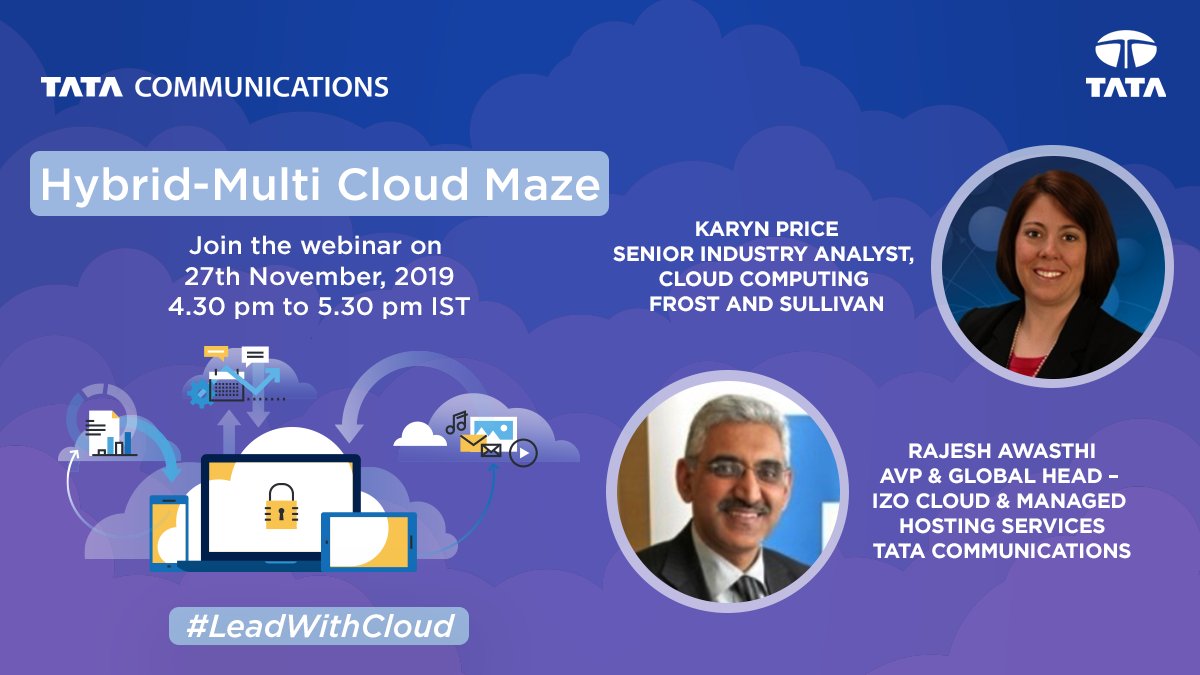 TATA COMMUNICATIONS

TATA

Hybrid-Multi Cloud Maze

Join the webinar on
27th November, 2019
4.30 pm to 5.30 pm IST

KARYN PRICE
SENIOR INDUSTRY ANALYST,
CLOUD COMPUTING
FROST AND SULLIVAN

RAJESH AWASTHI
AVP & GLOBAL HEAD –
IZO CLOUD & MANAGED
HOSTING SERVICES
TATA COMMUNICATIONS

#LeadWithCloud